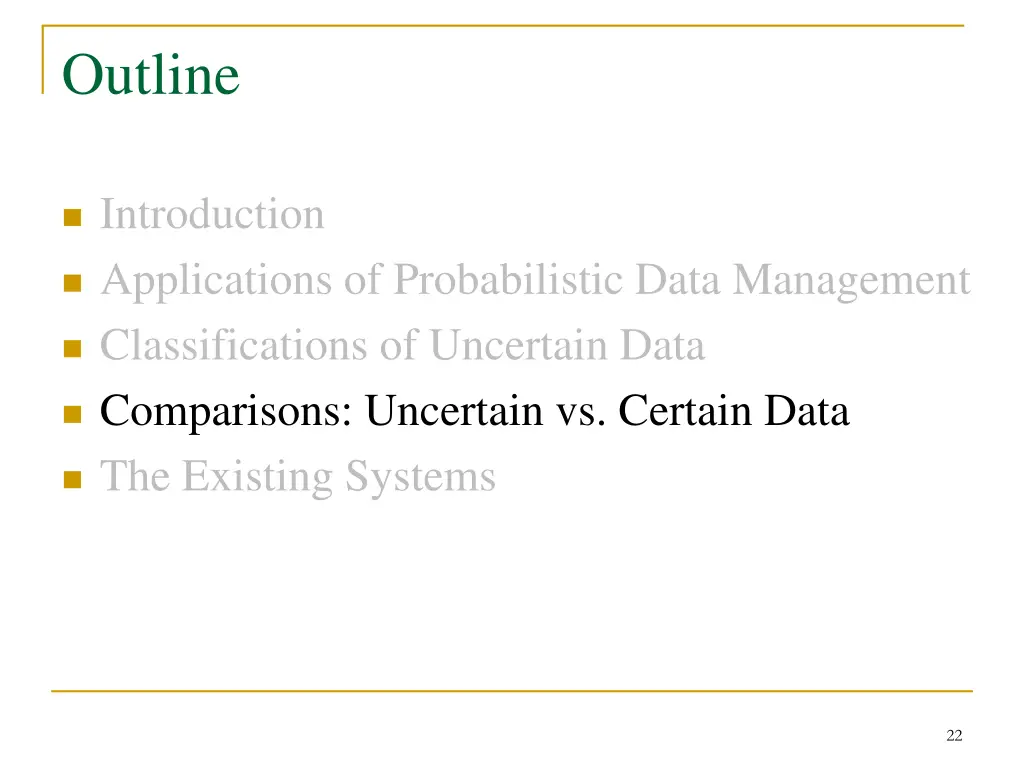 Outline

- Introduction
- Applications of Probabilistic Data Management
- Classifications of Uncertain Data
- Comparisons: Uncertain vs. Certain Data
- The Existing Systems

22